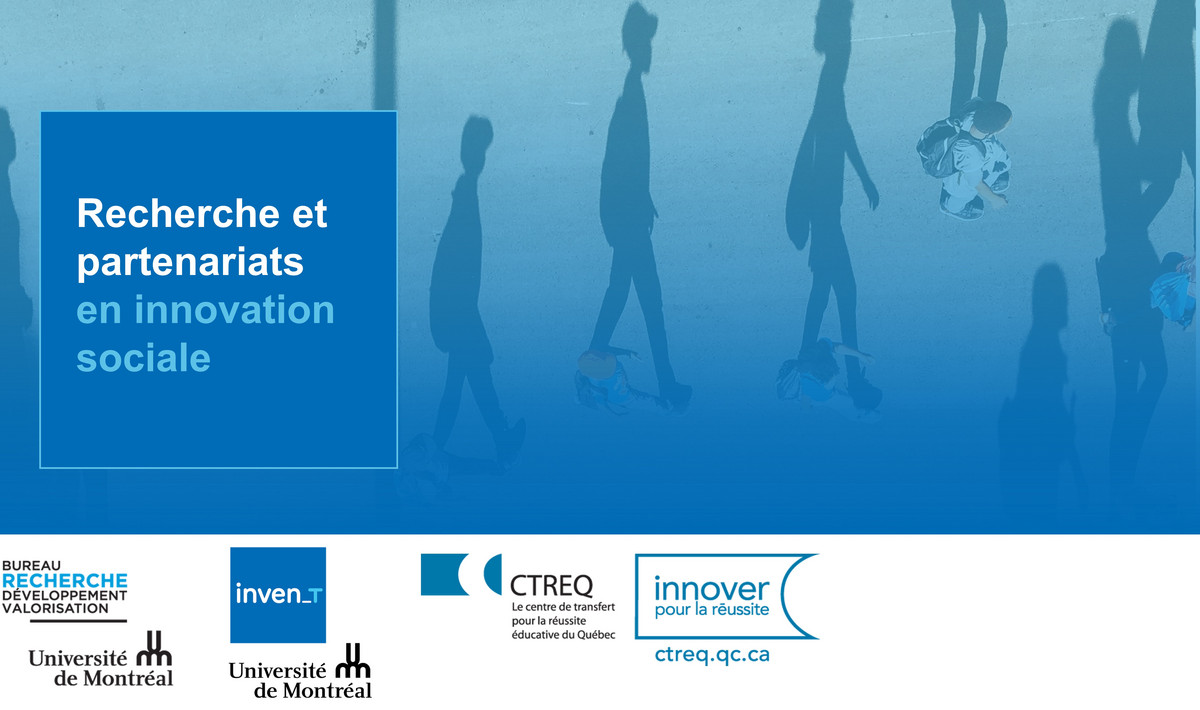 Recherche et partenariats en innovation sociale

BUREAU
RECHERCHE
DÉVELOPPEMENT
VALORISATION

Université de Montréal

inven_T

Université de Montréal

CTREQ
Le centre de transfert pour la réussite éducative du Québec

innover pour la réussite

ctreq.qc.ca